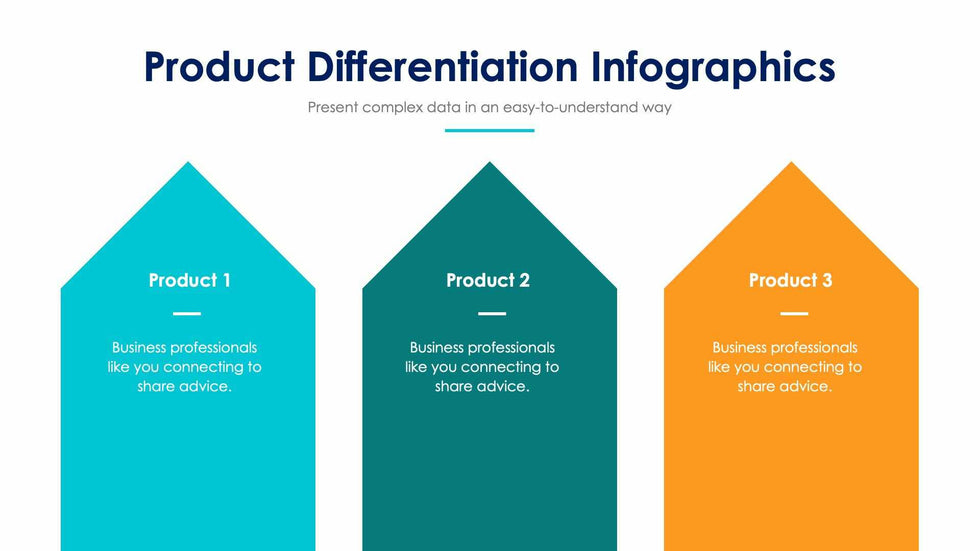 Product Differentiation Infographics

Present complex data in an easy-to-understand way

Product 1

Business professionals like you connecting to share advice.

Product 2

Business professionals like you connecting to share advice.

Product 3

Business professionals like you connecting to share advice.